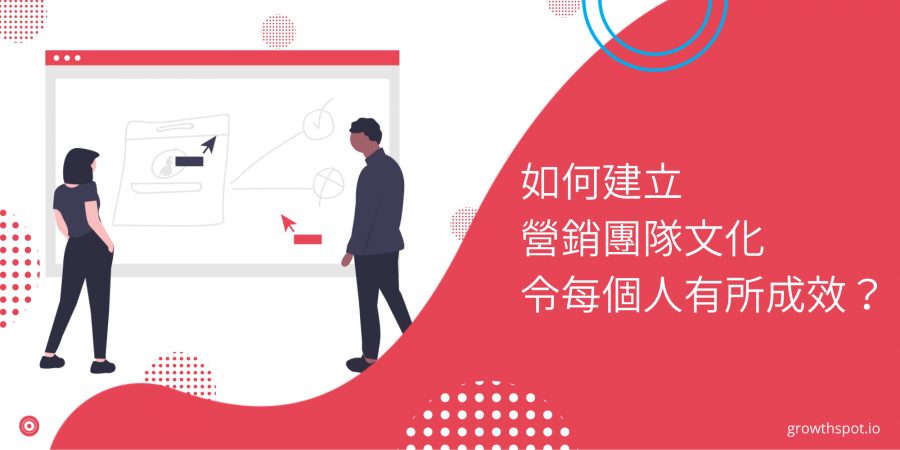 如何建立
營銷團隊文化
令每個人有所成效？

growthspot.io